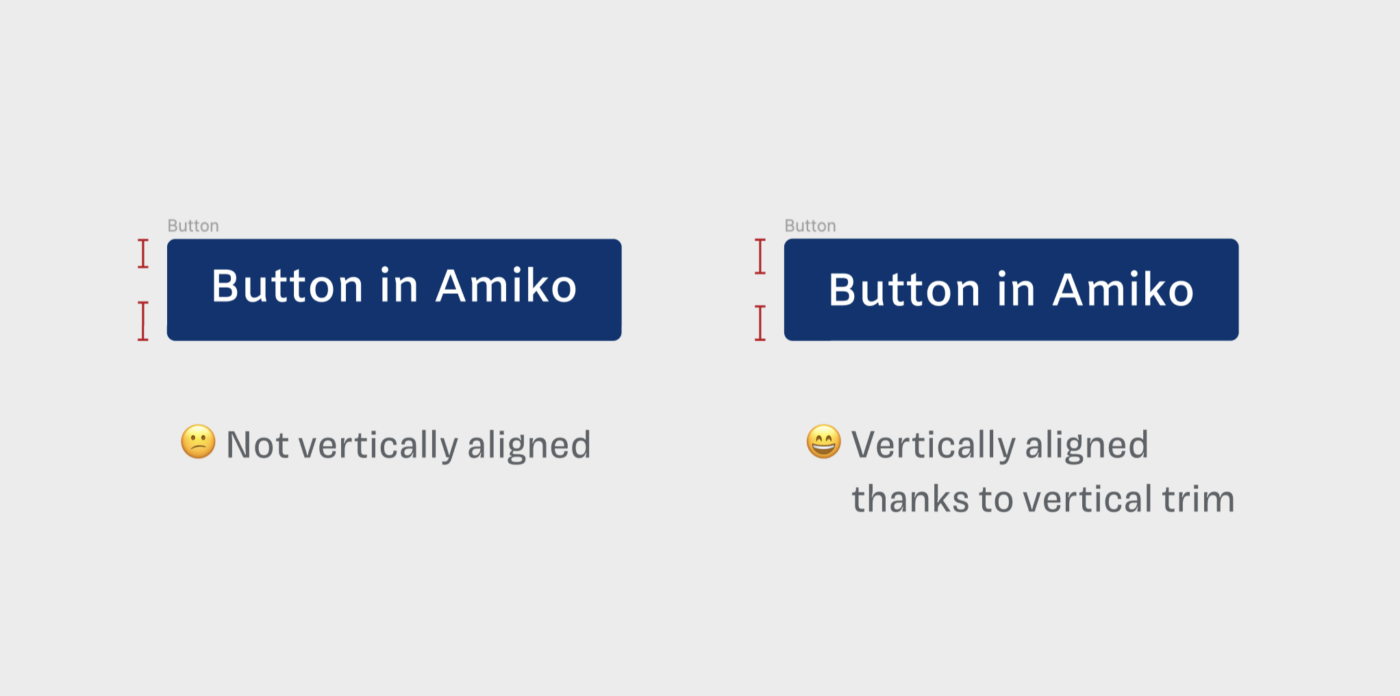 Button

Button in Amiko

😕 Not vertically aligned

Button

Button in Amiko

😄 Vertically aligned thanks to vertical trim